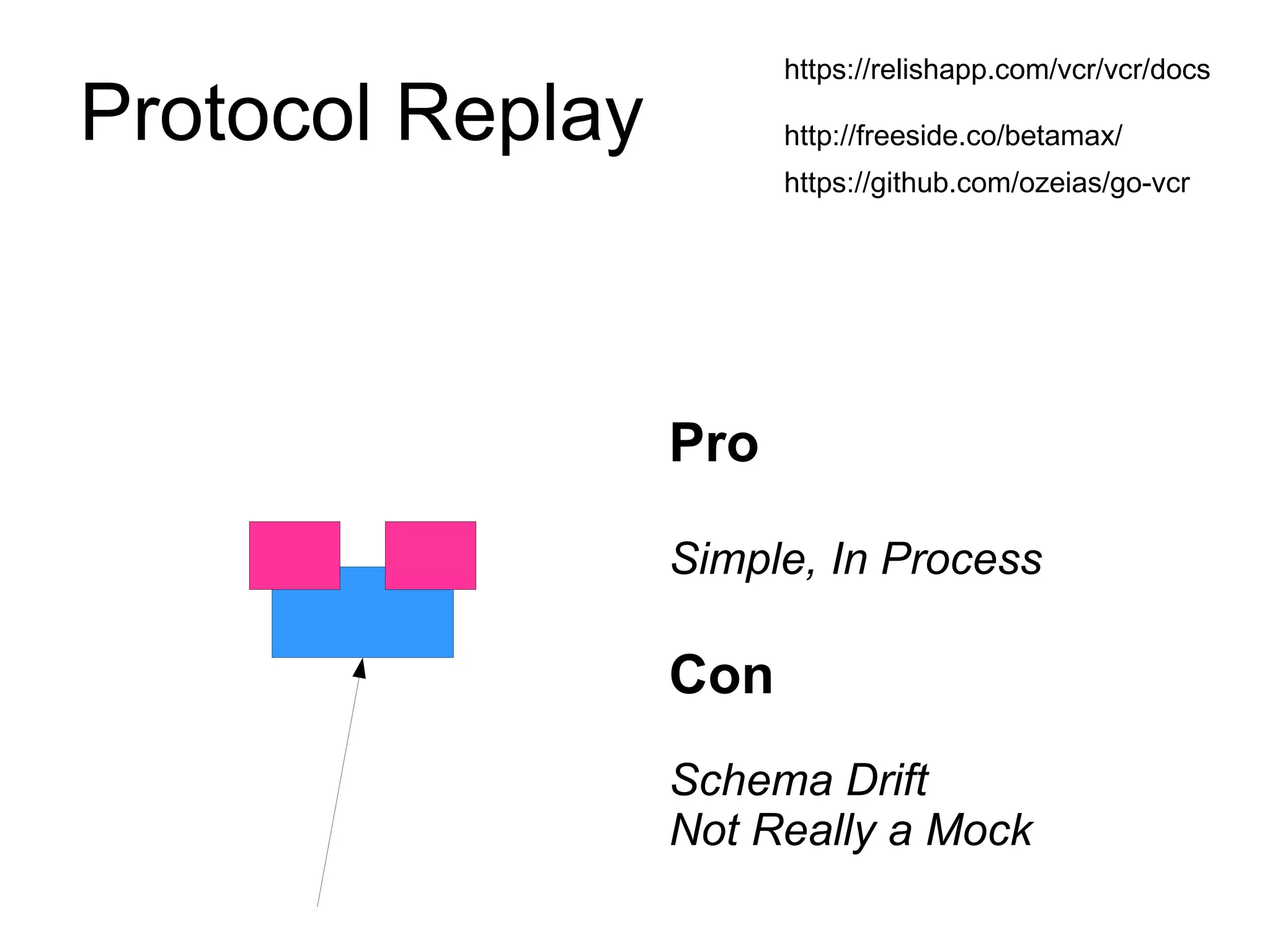 Protocol Replay

https://relishapp.com/vcr/vcr/docs

http://freeside.co/betamax/

https://github.com/ozeias/go-vcr

Pro

Simple, In Process

Con

Schema Drift
Not Really a Mock